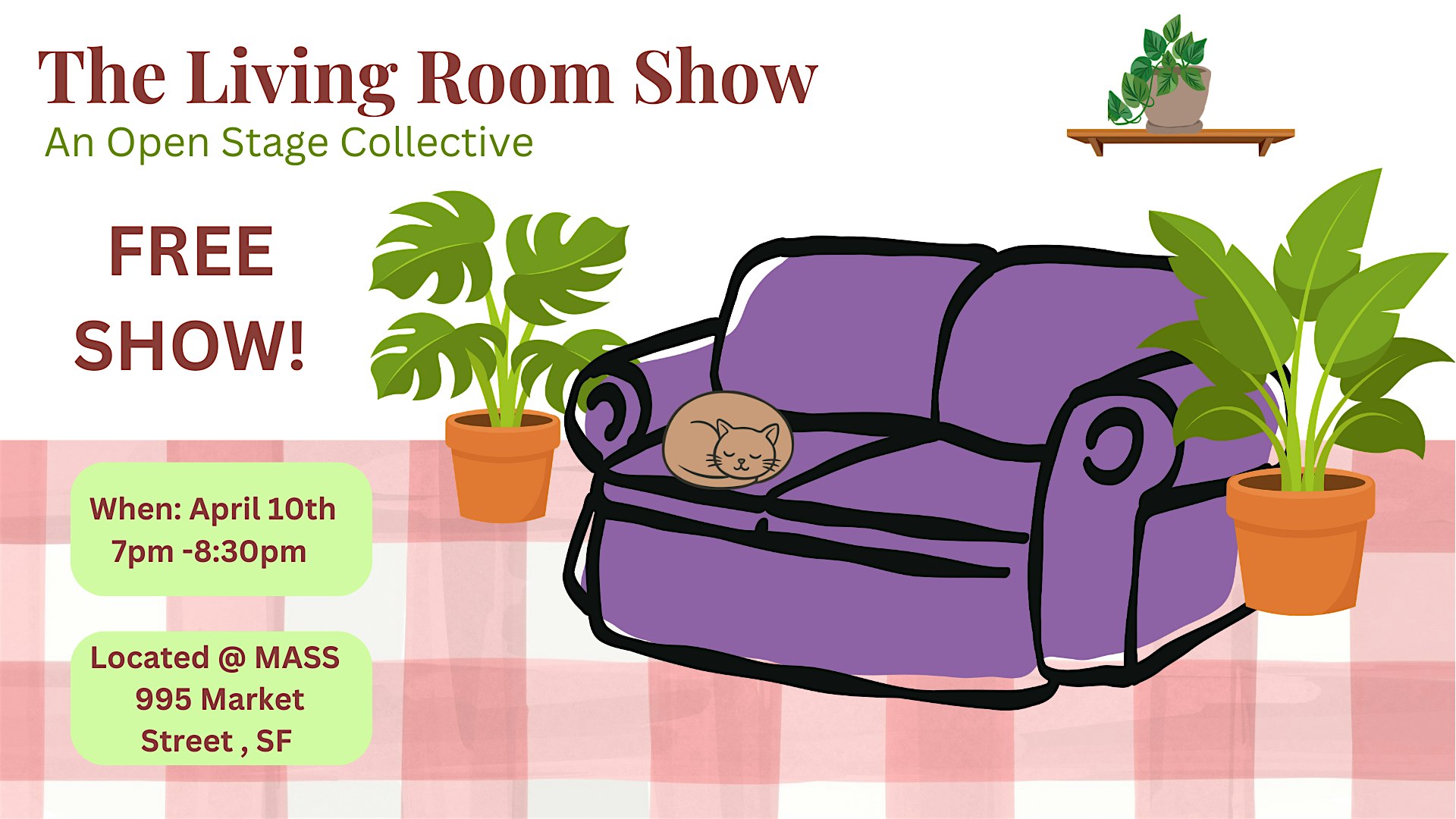 The Living Room Show
An Open Stage Collective

FREE SHOW!

When: April 10th
7pm -8:30pm

Located @ MASS
995 Market
Street , SF